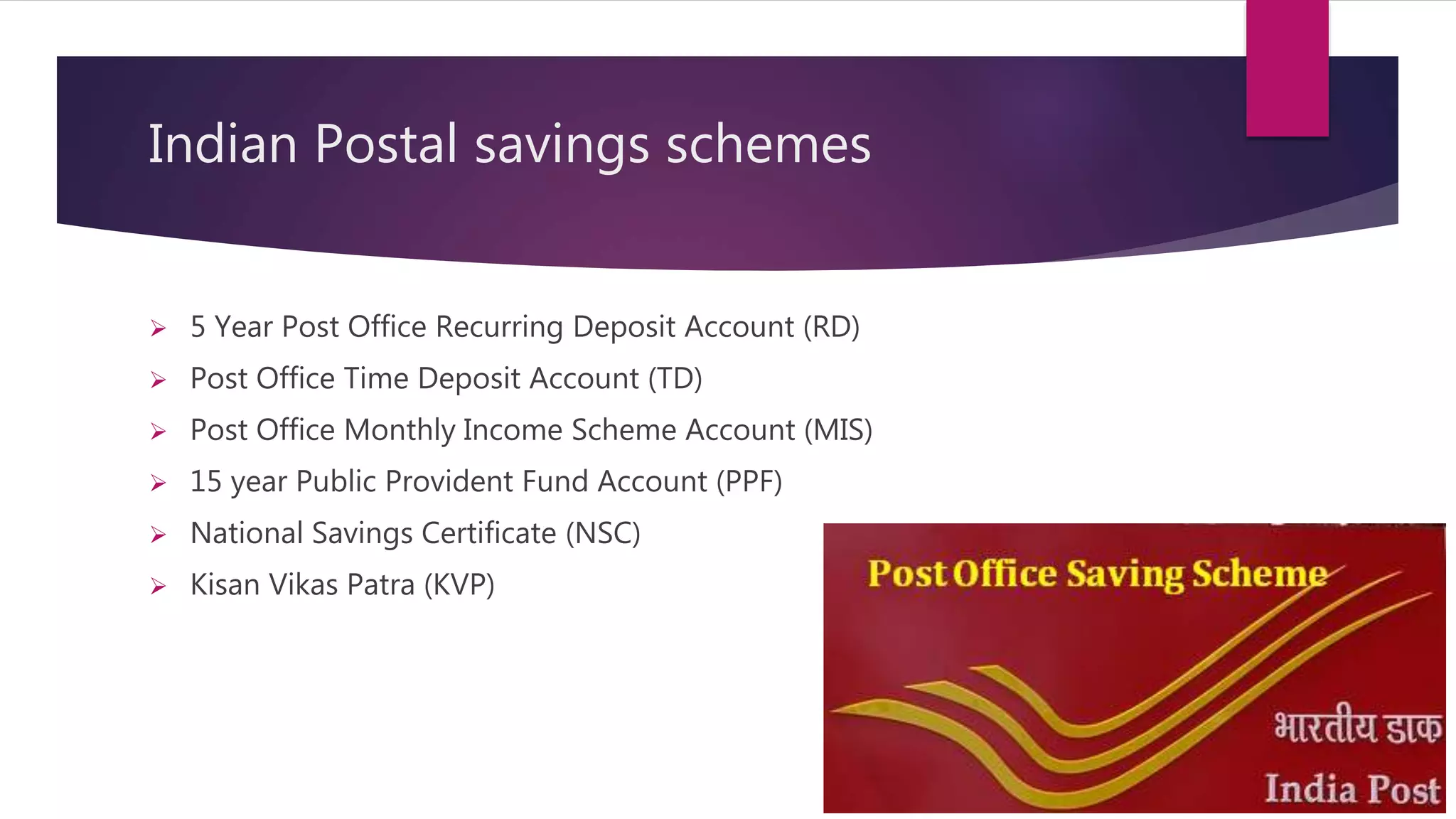 Indian Postal savings schemes

➢ 5 Year Post Office Recurring Deposit Account (RD)
➢ Post Office Time Deposit Account (TD)
➢ Post Office Monthly Income Scheme Account (MIS)
➢ 15 year Public Provident Fund Account (PPF)
➢ National Savings Certificate (NSC)
➢ Kisan Vikas Patra (KVP)

Post Office Saving Scheme

भारतीय डाक

India Post